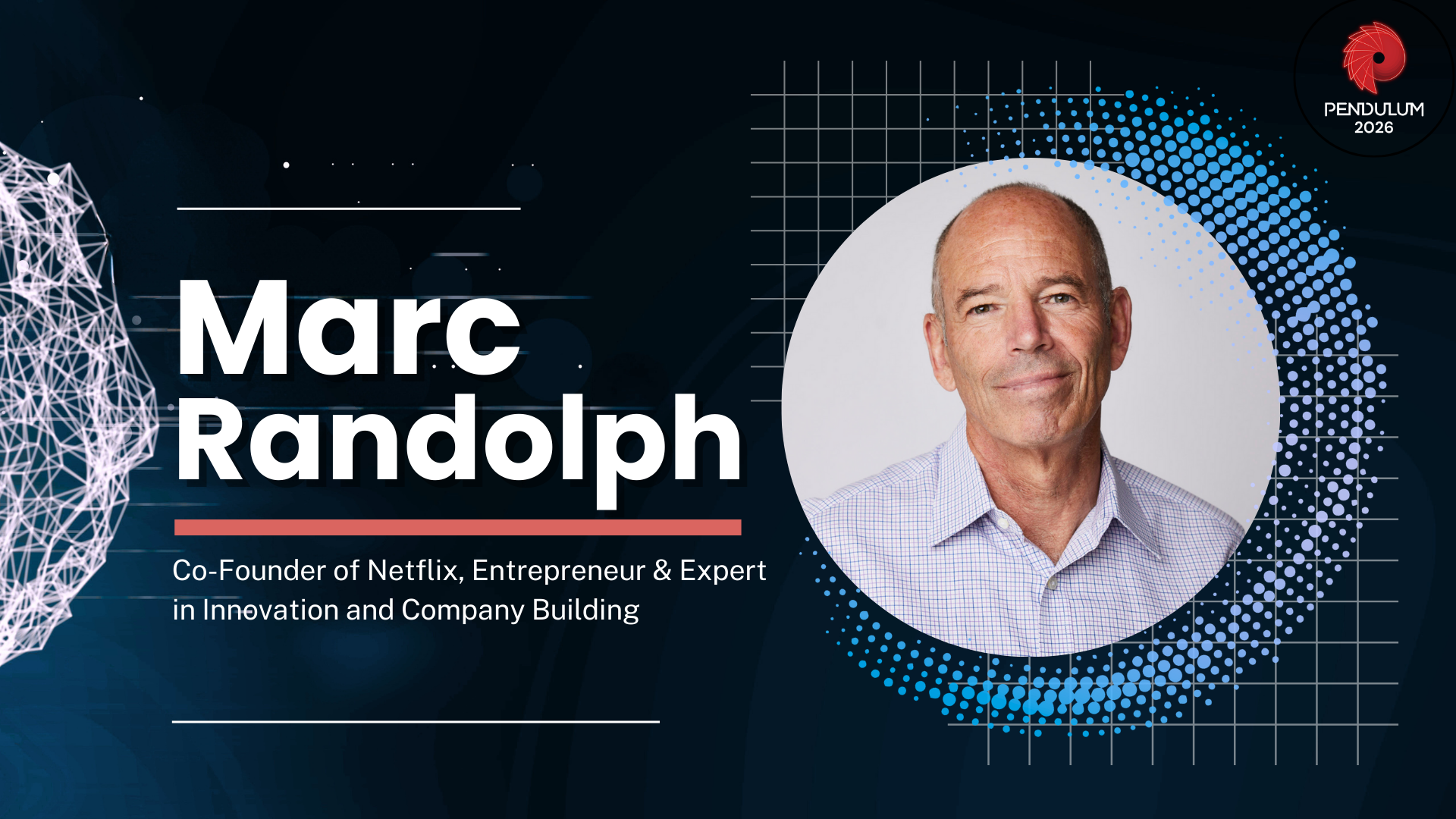 PENDULUM
2026

Marc Randolph

Co-Founder of Netflix, Entrepreneur & Expert in Innovation and Company Building